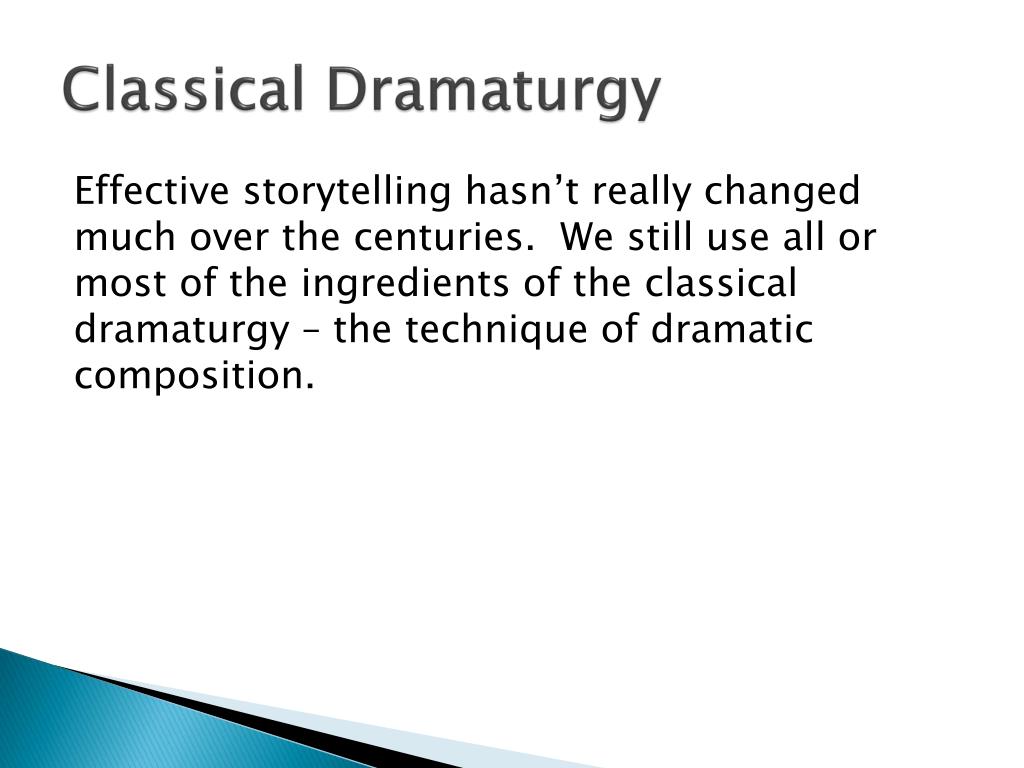 Classical Dramaturgy

Effective storytelling hasn't really changed much over the centuries. We still use all or most of the ingredients of the classical dramaturgy – the technique of dramatic composition.